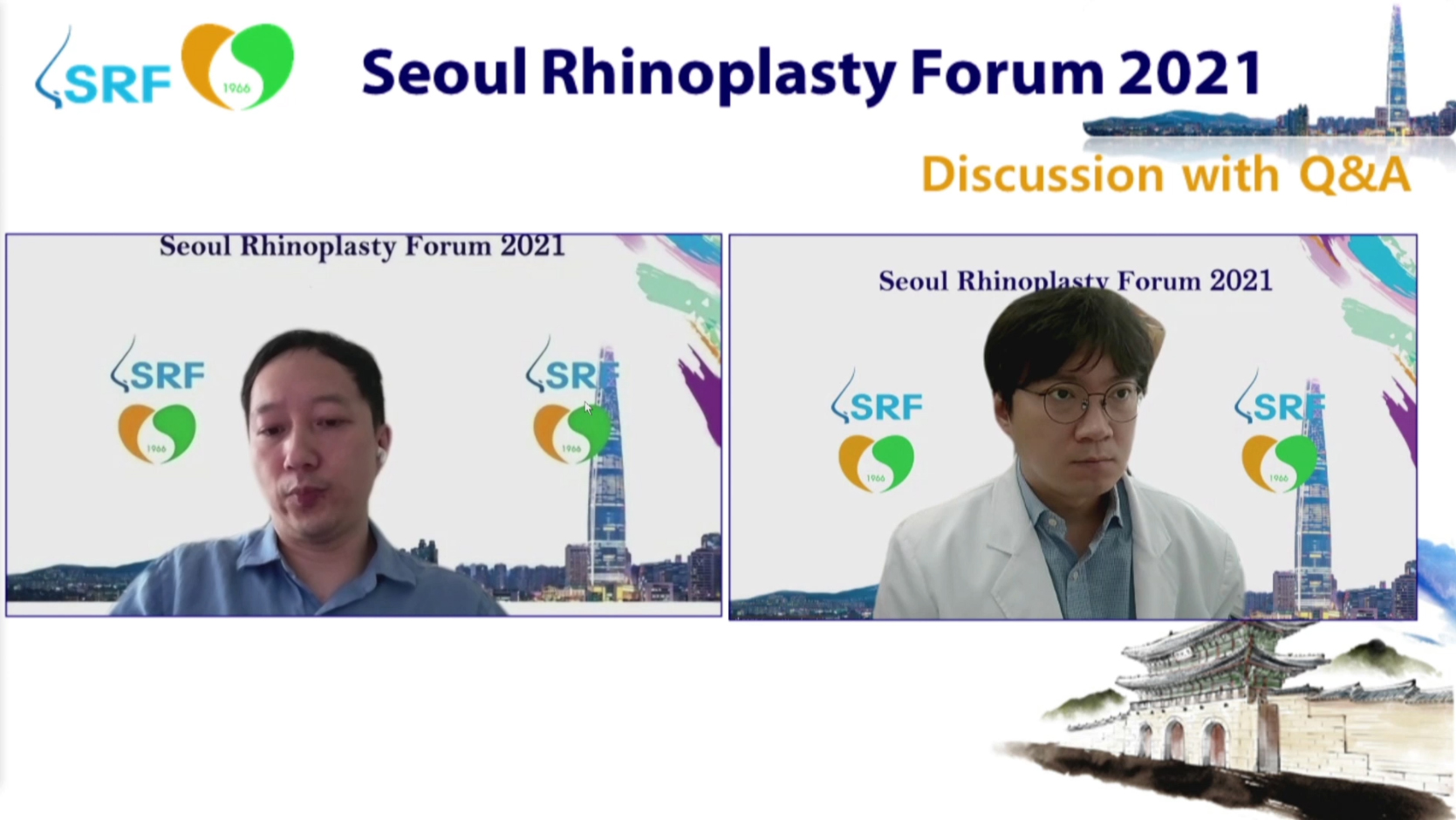 SRF

1966

Seoul Rhinoplasty Forum 2021

Discussion with Q&A

Seoul Rhinoplasty Forum 2021

SRF

1966

SRF

1966

Seoul Rhinoplasty Forum 2021

SRF

1966

SRF

1966